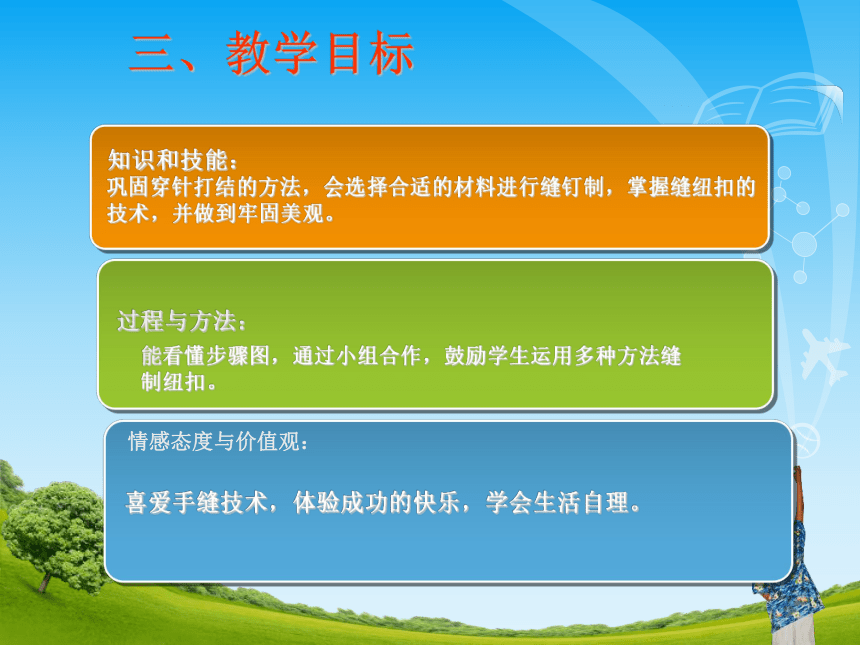 三、教学目标

知识和技能：
巩固穿针打结的方法，会选择合适的材料进行缝钉制，掌握缝纽扣的技术，并做到牢固美观。

过程与方法：
能看懂步骤图，通过小组合作，鼓励学生运用多种方法缝制纽扣。

情感态度与价值观：

喜爱手缝技术，体验成功的快乐，学会生活自理。